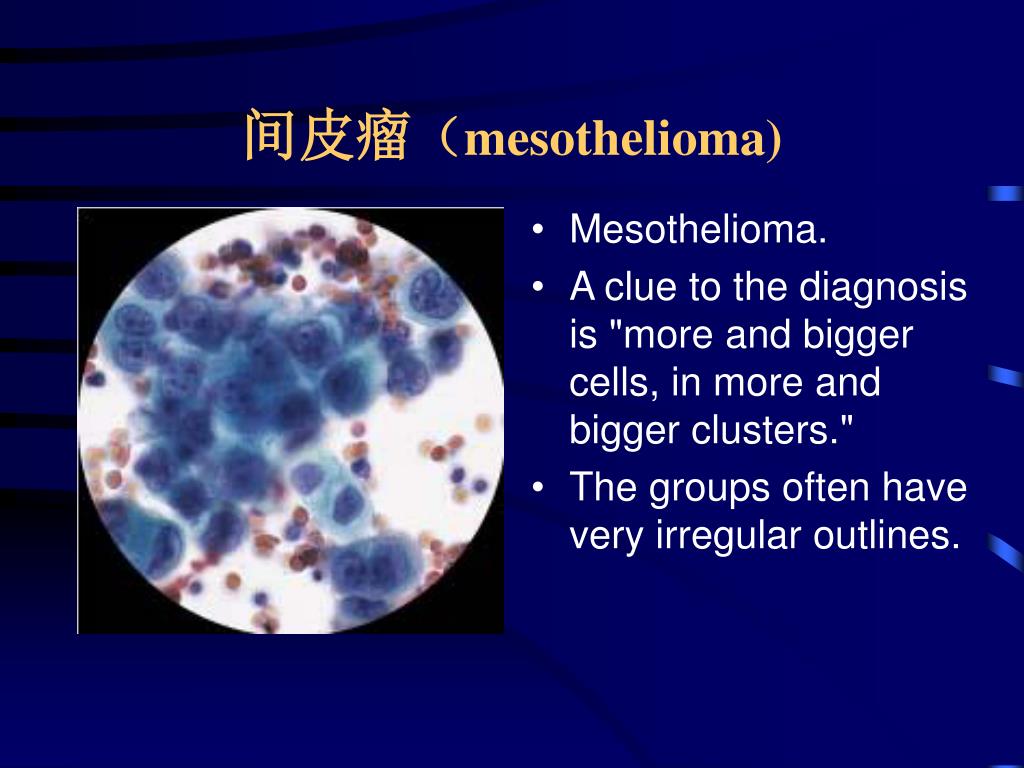 间皮瘤（mesothelioma)

• Mesothelioma.
• A clue to the diagnosis is "more and bigger cells, in more and bigger clusters."
• The groups often have very irregular outlines.